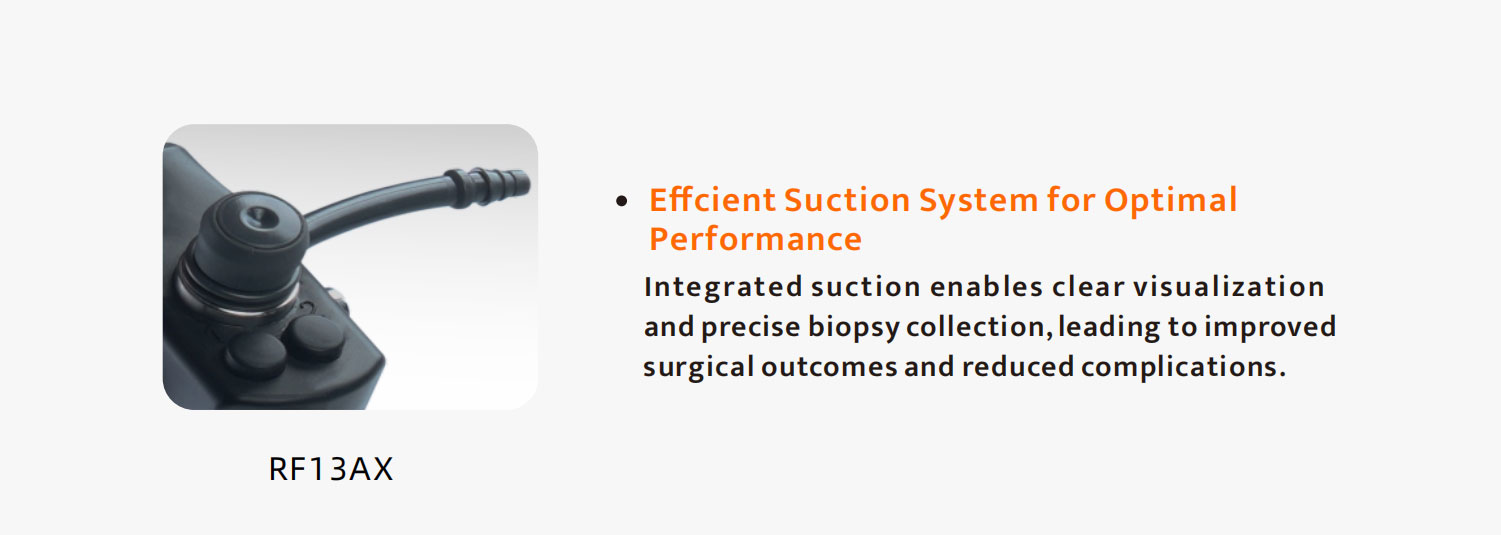 RF13AX

• Effcient Suction System for Optimal Performance

Integrated suction enables clear visualization and precise biopsy collection, leading to improved surgical outcomes and reduced complications.